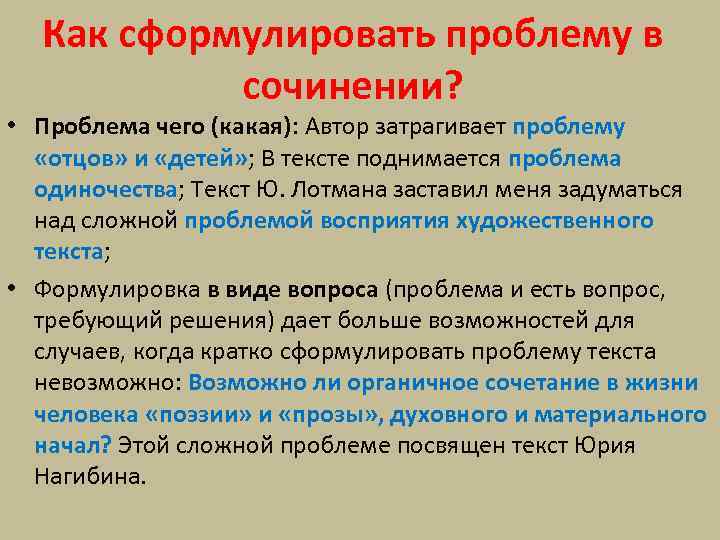 Как сформулировать проблему в сочинении?

• Проблема чего (какая): Автор затрагивает проблему «отцов» и «детей»; В тексте поднимается проблема одиночества; Текст Ю. Лотмана заставил меня задуматься над сложной проблемой восприятия художественного текста;

• Формулировка в виде вопроса (проблема и есть вопрос, требующий решения) дает больше возможностей для случаев, когда кратко сформулировать проблему текста невозможно: Возможно ли органичное сочетание в жизни человека «поэзии» и «прозы», духовного и материального начал? Этой сложной проблеме посвящен текст Юрия Нагибина.